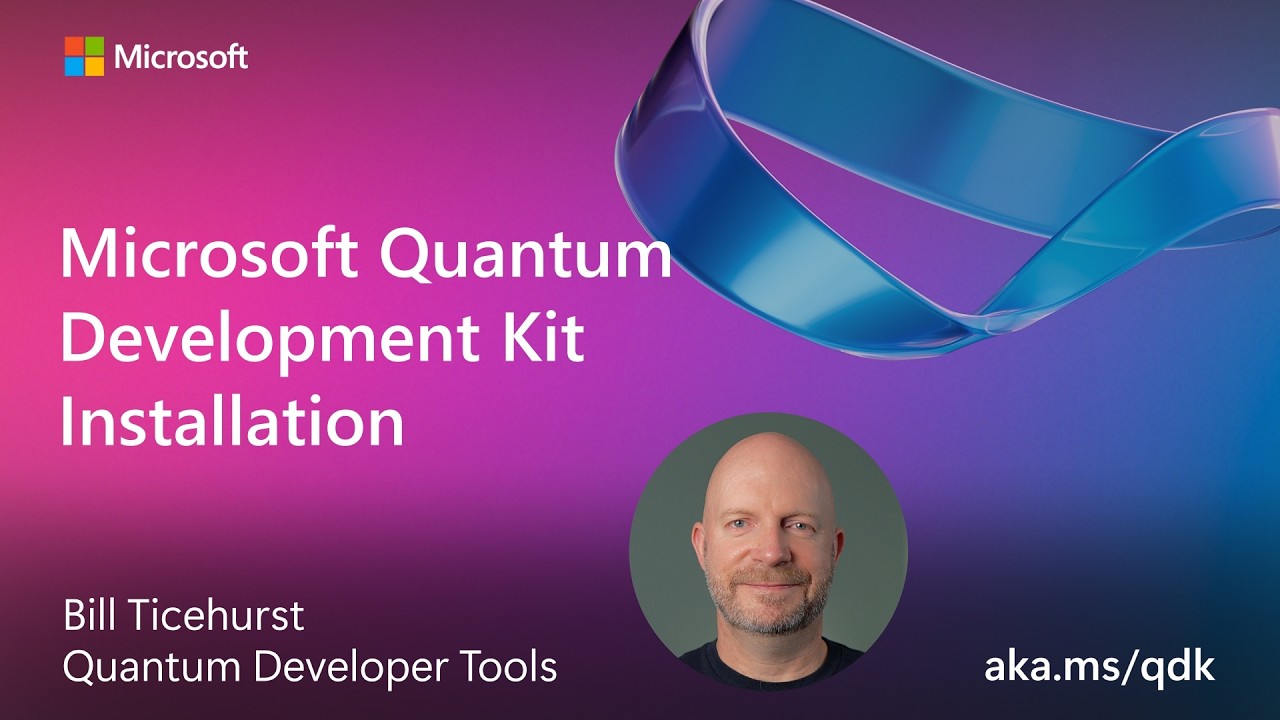 Microsoft

Microsoft Quantum Development Kit Installation

Bill Ticehurst
Quantum Developer Tools

aka.ms/qdk